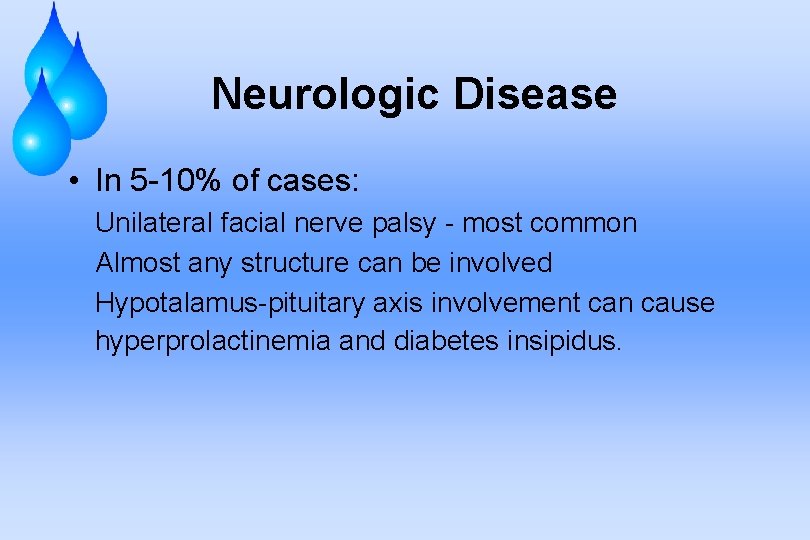 Neurologic Disease

• In 5-10% of cases:

Unilateral facial nerve palsy - most common

Almost any structure can be involved

Hypotalamus-pituitary axis involvement can cause hyperprolactinemia and diabetes insipidus.